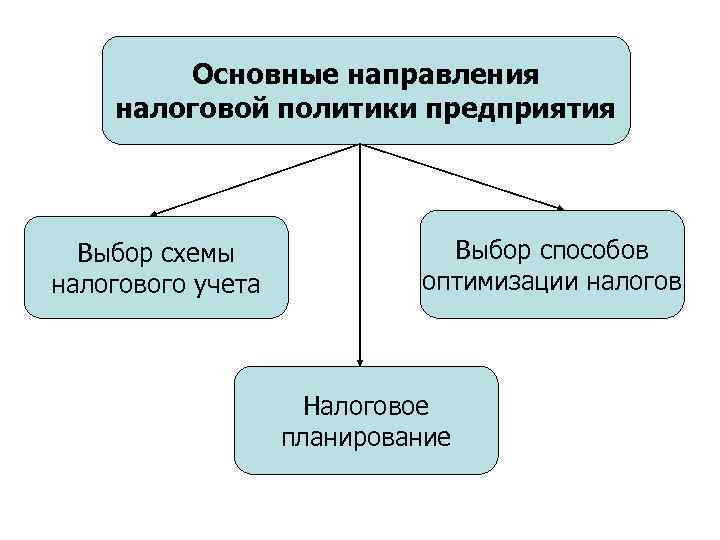 Основные направления налоговой политики предприятия

Выбор схемы налогового учета

Выбор способов оптимизации налогов

Налоговое планирование